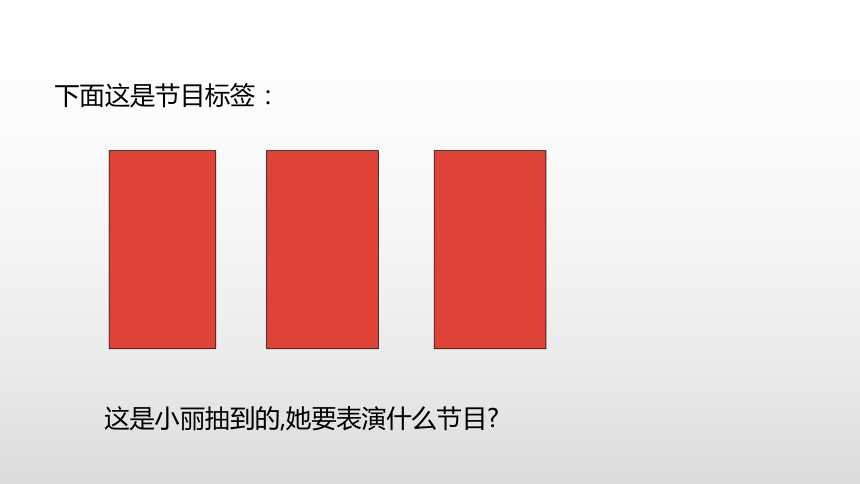 下面这是节目标签：

这是小丽抽到的,她要表演什么节目?